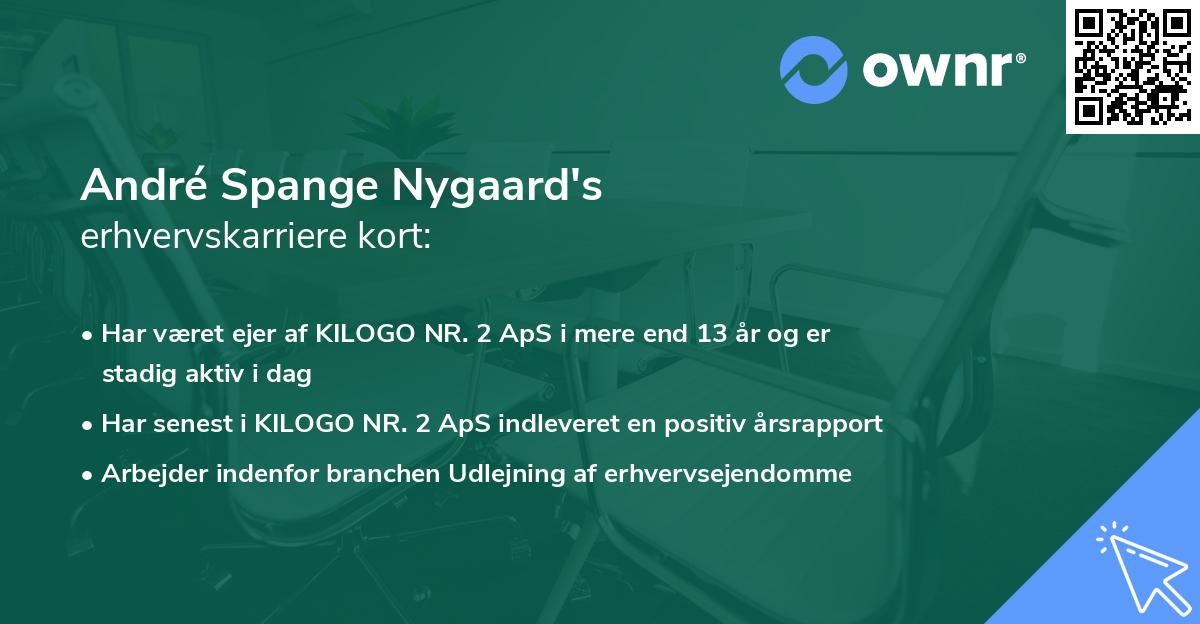 ownr®

André Spange Nygaard's
erhvervskarriere kort:

• Har været ejer af KILOGO NR. 2 ApS i mere end 13 år og er stadig aktiv i dag
• Har senest i KILOGO NR. 2 ApS indleveret en positiv årsrapport
• Arbejder indenfor branchen Udlejning af erhvervsejendomme